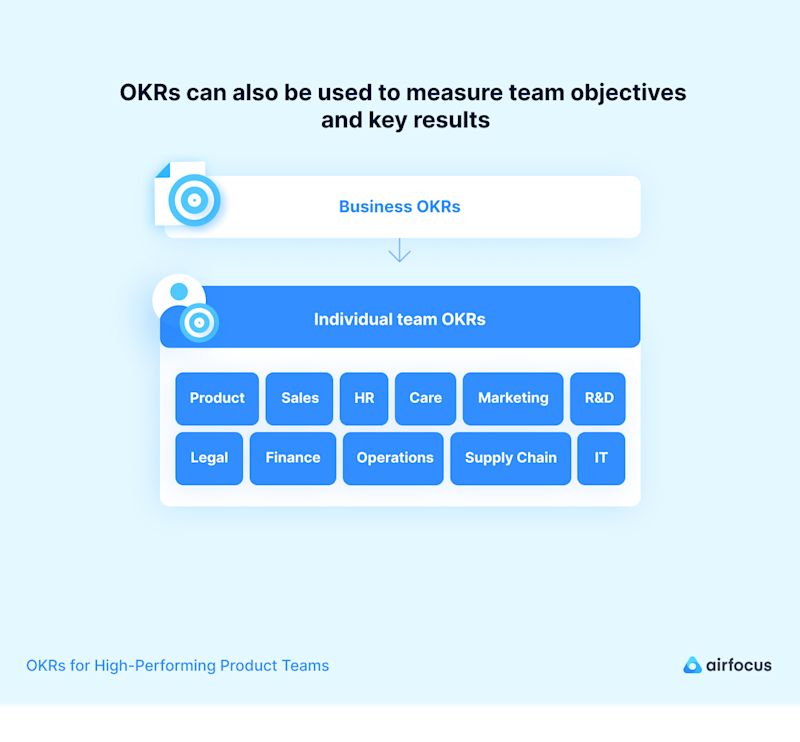 OKRs can also be used to measure team objectives and key results

Business OKRs

Individual team OKRs

Product Sales HR Care Marketing R&D
Legal Finance Operations Supply Chain IT

OKRs for High-Performing Product Teams

airfocus